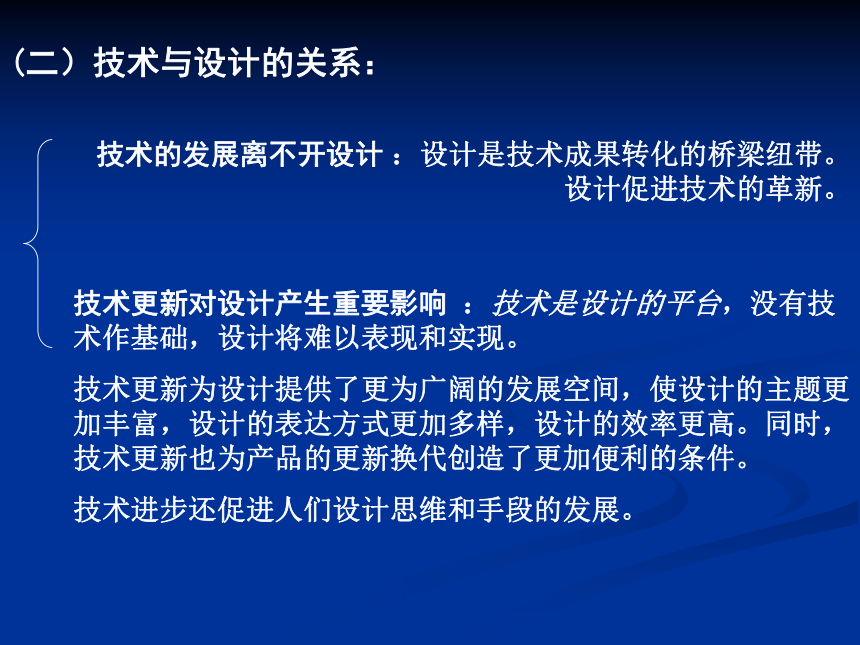 （二）技术与设计的关系：

技术的发展离不开设计 ：设计是技术成果转化的桥梁纽带。设计促进技术的革新。

技术更新对设计产生重要影响 ：技术是设计的平台，没有技术作基础，设计将难以表现和实现。

技术更新为设计提供了更为广阔的发展空间，使设计的主题更加丰富，设计的表达方式更加多样，设计的效率更高。同时，技术更新也为产品的更新换代创造了更加便利的条件。

技术进步还促进人们设计思维和手段的发展。